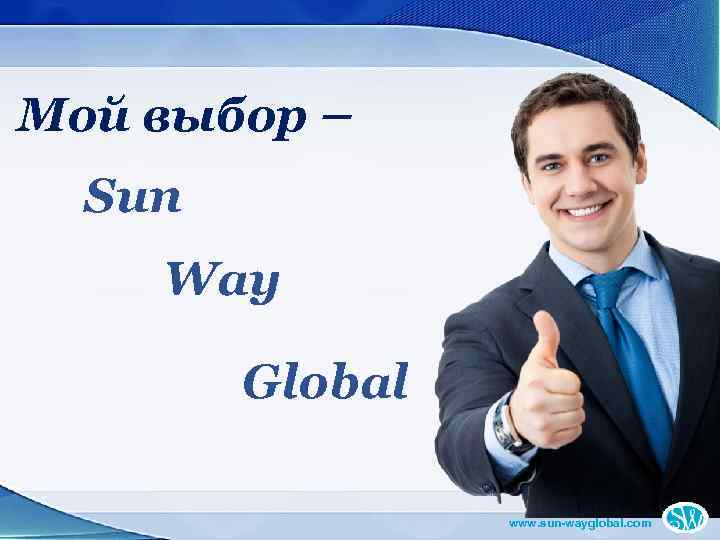 Мой выбор –

Sun

Way

Global

www.sun-wayglobal.com

SW